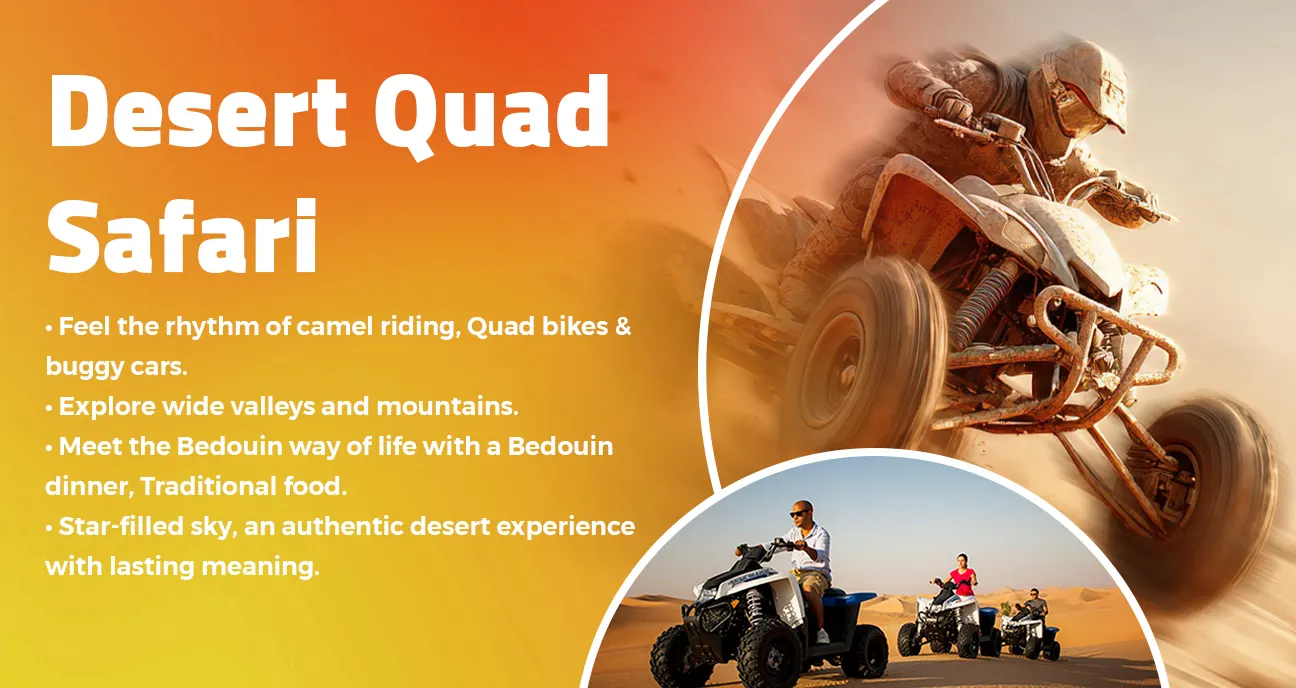 Desert Quad Safari

• Feel the rhythm of camel riding, Quad bikes & buggy cars.
• Explore wide valleys and mountains.
• Meet the Bedouin way of life with a Bedouin dinner, Traditional food.
• Star-filled sky, an authentic desert experience with lasting meaning.